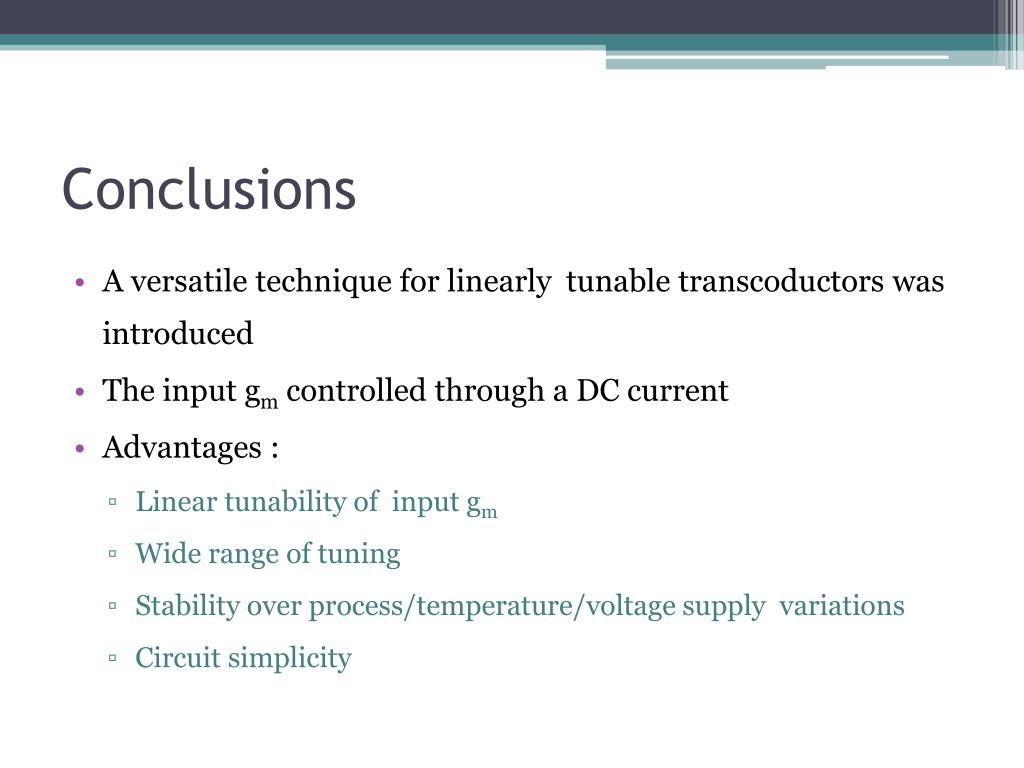 Conclusions

• A versatile technique for linearly tunable transcoductors was introduced
• The input $g_m$ controlled through a DC current
• Advantages :
▫ Linear tunability of input $g_m$
▫ Wide range of tuning
▫ Stability over process/temperature/voltage supply variations
▫ Circuit simplicity